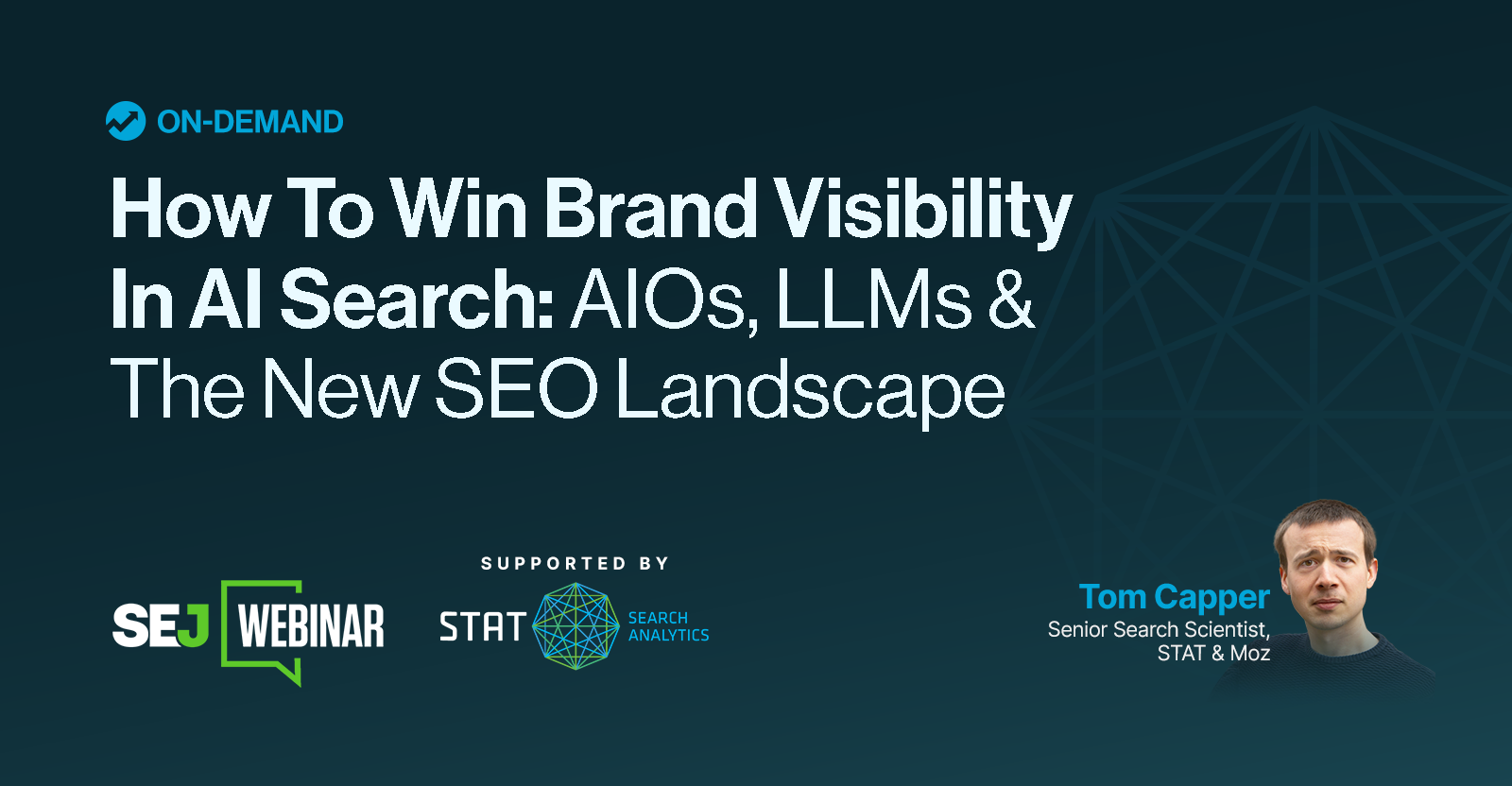 ON-DEMAND

How To Win Brand Visibility In AI Search: AIOs, LLMs & The New SEO Landscape

SEJ WEBINAR

SUPPORTED BY

STAT SEARCH ANALYTICS

Tom Capper
Senior Search Scientist, STAT & Moz